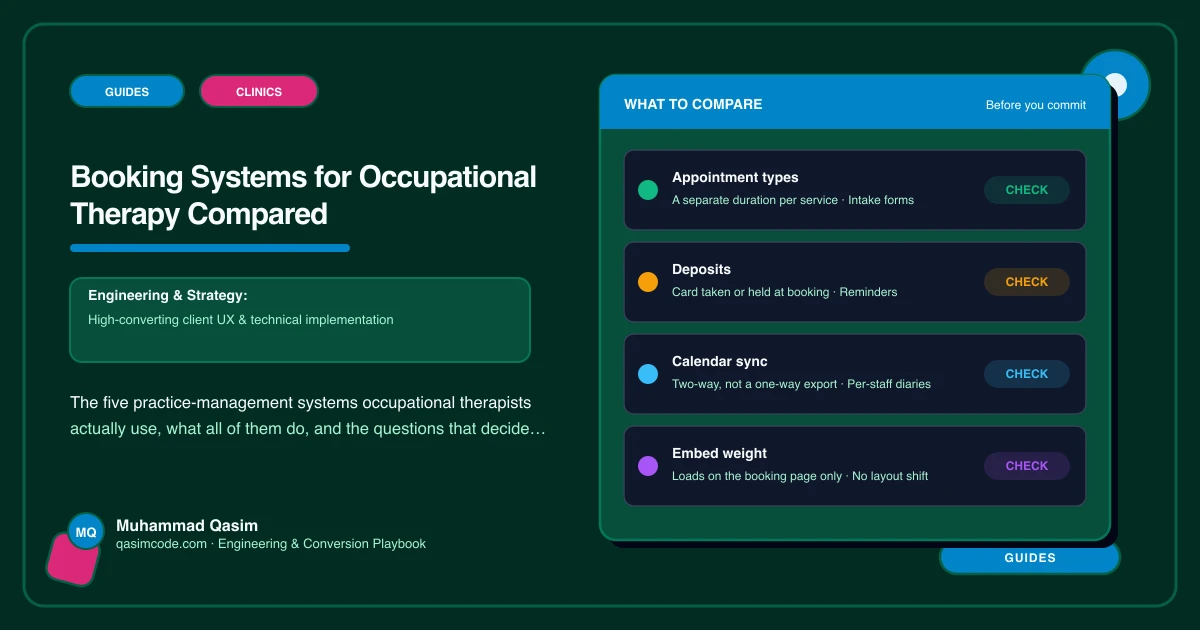 GUIDES
CLINICS

Booking Systems for Occupational Therapy Compared

Engineering & Strategy:
High-converting client UX & technical implementation

The five practice-management systems occupational therapists actually use, what all of them do, and the questions that decide…

MQ
Muhammad Qasim
qasimcode.com · Engineering & Conversion Playbook

WHAT TO COMPARE
Before you commit

Appointment types
A separate duration per service · Intake forms
CHECK

Deposits
Card taken or held at booking · Reminders
CHECK

Calendar sync
Two-way, not a one-way export · Per-staff diaries
CHECK

Embed weight
Loads on the booking page only · No layout shift
CHECK

GUIDES